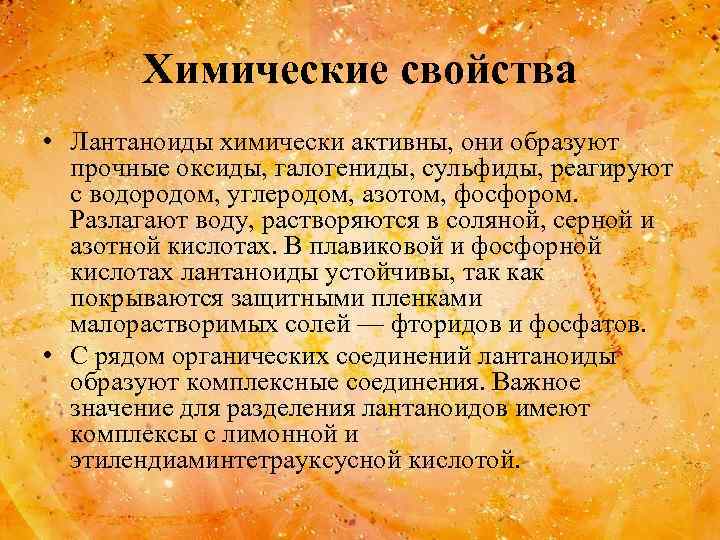 Химические свойства

• Лантаноиды химически активны, они образуют прочные оксиды, галогениды, сульфиды, реагируют с водородом, углеродом, азотом, фосфором. Разлагают воду, растворяются в соляной, серной и азотной кислотах. В плавиковой и фосфорной кислотах лантаноиды устойчивы, так как покрываются защитными пленками малорастворимых солей — фторидов и фосфатов.
• С рядом органических соединений лантаноиды образуют комплексные соединения. Важное значение для разделения лантаноидов имеют комплексы с лимонной и этилендиаминтетрауксусной кислотой.